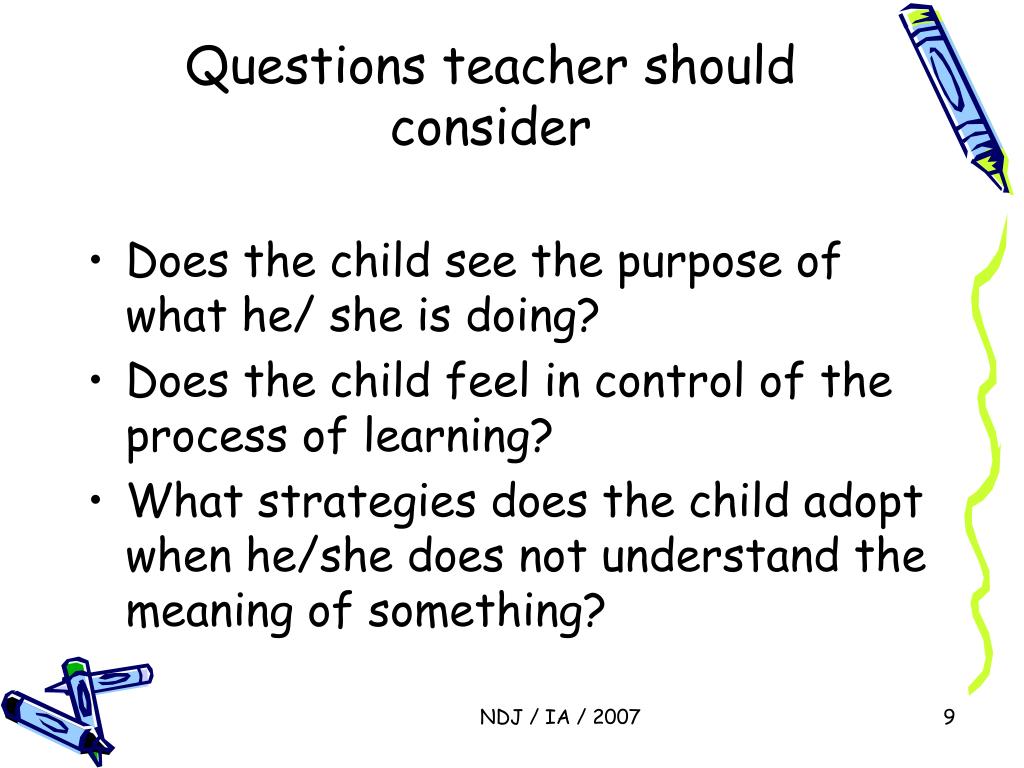 Questions teacher should consider

• Does the child see the purpose of what he/ she is doing?
• Does the child feel in control of the process of learning?
• What strategies does the child adopt when he/she does not understand the meaning of something?

NDJ / IA / 2007

9